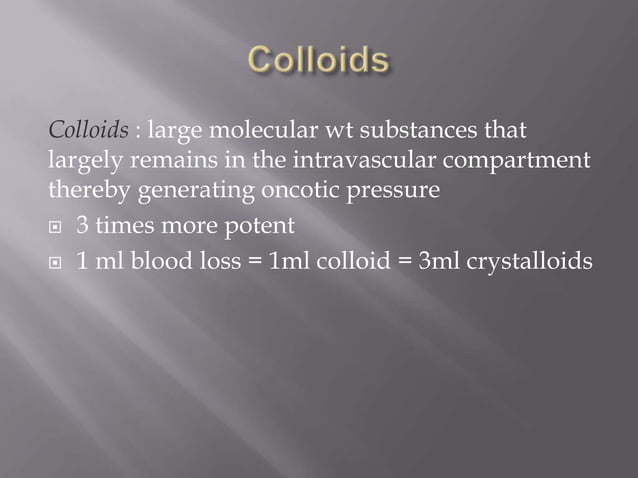 Colloids

Colloids : large molecular wt substances that largely remains in the intravascular compartment thereby generating oncotic pressure

3 times more potent

1 ml blood loss = 1ml colloid = 3ml crystalloids